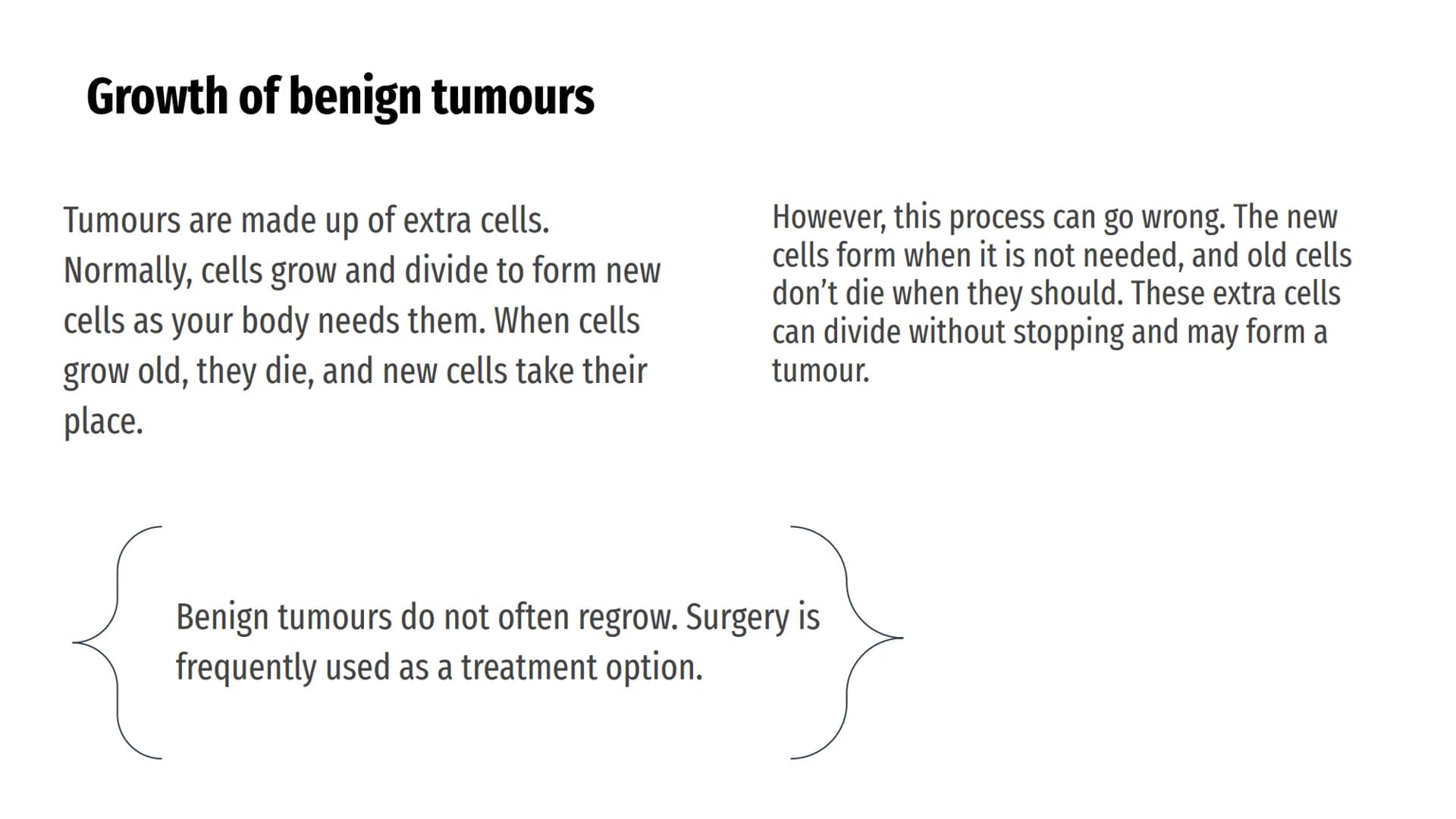 Growth of benign tumours

Tumours are made up of extra cells. Normally, cells grow and divide to form new cells as your body needs them. When cells grow old, they die, and new cells take their place.

However, this process can go wrong. The new cells form when it is not needed, and old cells don't die when they should. These extra cells can divide without stopping and may form a tumour.

Benign tumours do not often regrow. Surgery is frequently used as a treatment option.